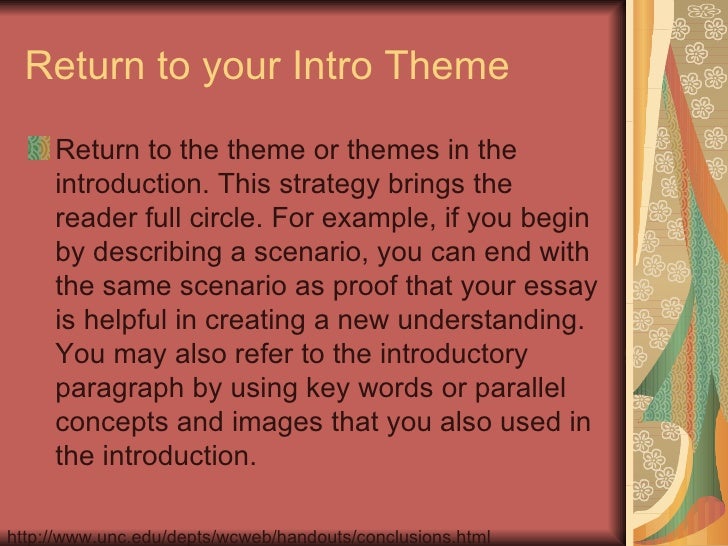 Return to your Intro Theme

Return to the theme or themes in the introduction. This strategy brings the reader full circle. For example, if you begin by describing a scenario, you can end with the same scenario as proof that your essay is helpful in creating a new understanding. You may also refer to the introductory paragraph by using key words or parallel concepts and images that you also used in the introduction.

http://www.unc.edu/depts/wcweb/handouts/conclusions.html